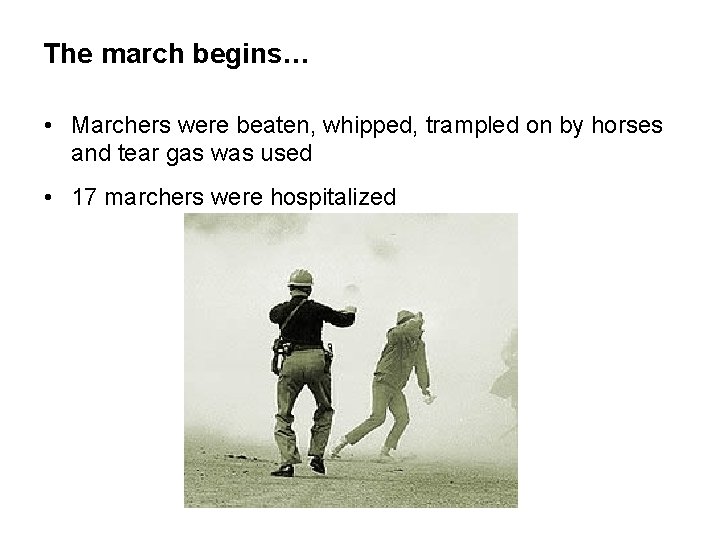 The march begins…

• Marchers were beaten, whipped, trampled on by horses and tear gas was used

• 17 marchers were hospitalized